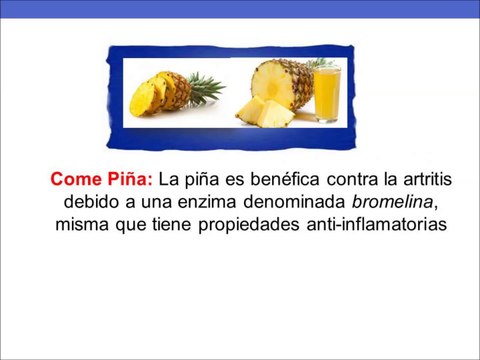 Come Piña: La piña es benéfica contra la artritis debido a una enzima denominada bromelina, misma que tiene propiedades anti-inflamatorias